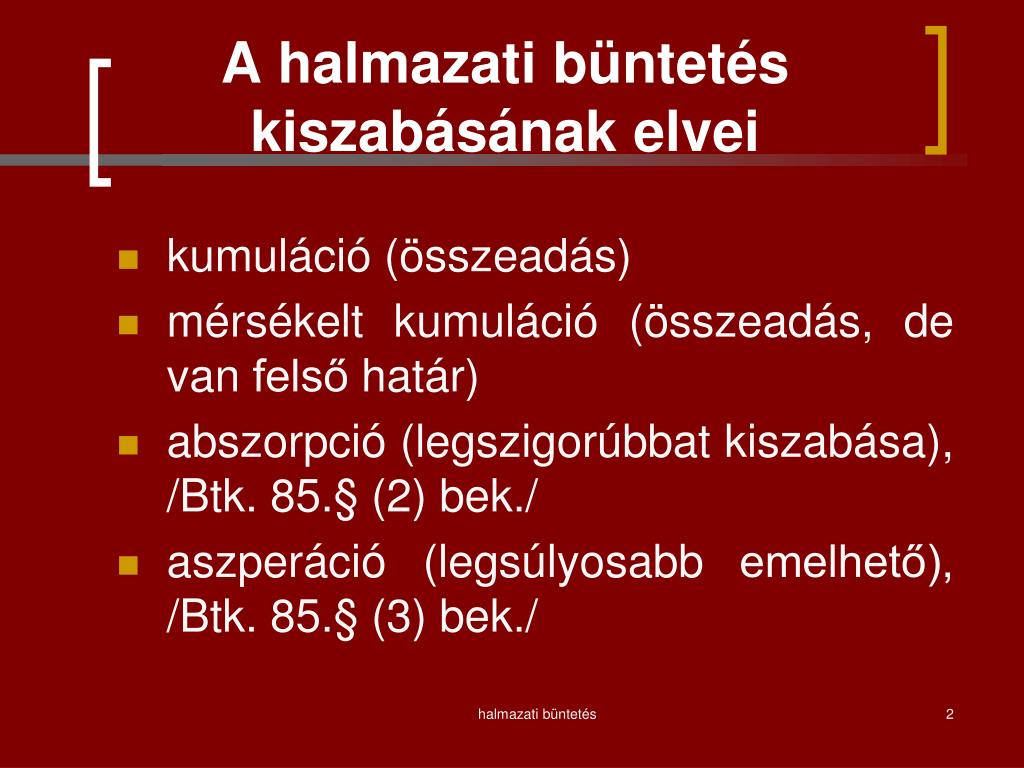 A halmazati büntetés kiszabásának elvei

- kumuláció (összeadás)
- mérsékelt kumuláció (összeadás, de van felső határ)
- abszorpció (legszigorúbbat kiszabása), /Btk. 85.§ (2) bek./
- aszperáció (legsúlyosabb emelhető), /Btk. 85.§ (3) bek./

halmazati büntetés

2